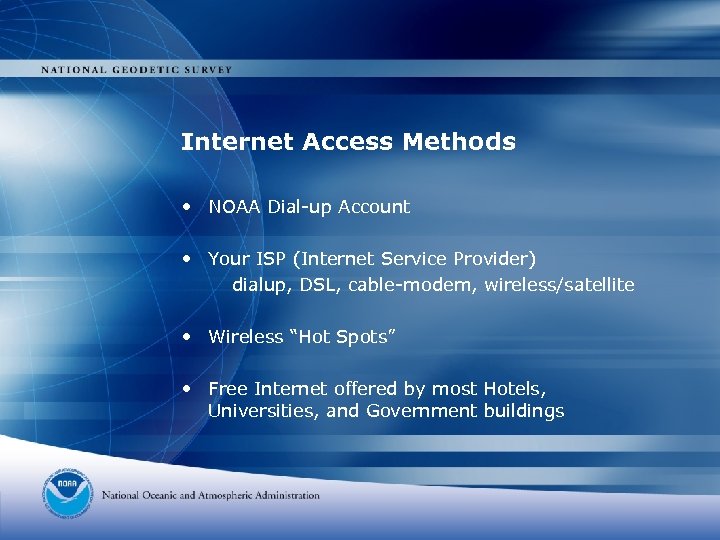 NATIONAL GEODETIC SURVEY

Internet Access Methods

• NOAA Dial-up Account

• Your ISP (Internet Service Provider)
dialup, DSL, cable-modem, wireless/satellite

• Wireless "Hot Spots"

• Free Internet offered by most Hotels, Universities, and Government buildings

NOAA

National Oceanic and Atmospheric Administration